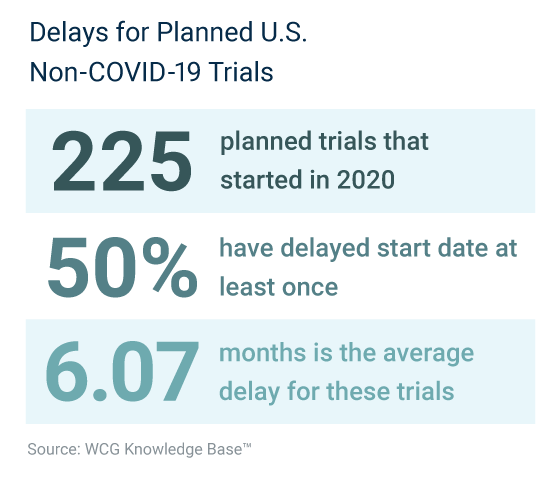 Delays for Planned U.S. Non-COVID-19 Trials

225 planned trials that started in 2020

50% have delayed start date at least once

6.07 months is the average delay for these trials

Source: WCG Knowledge Base™